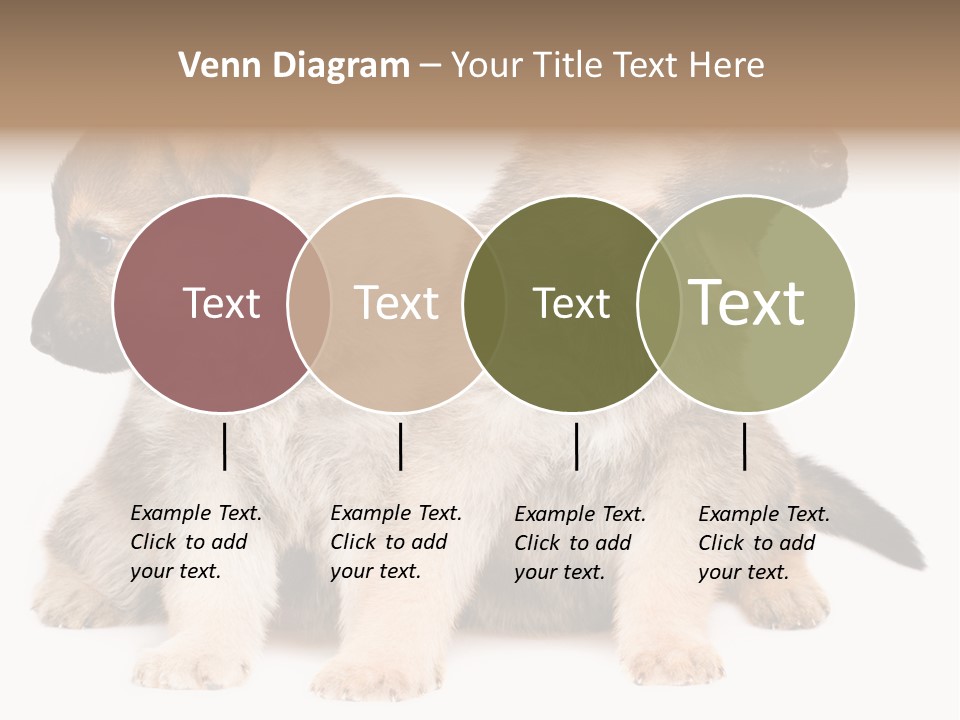 Venn Diagram – Your Title Text Here

Text

Text

Text

Text

Example Text. Click to add your text.

Example Text. Click to add your text.

Example Text. Click to add your text.

Example Text. Click to add your text.